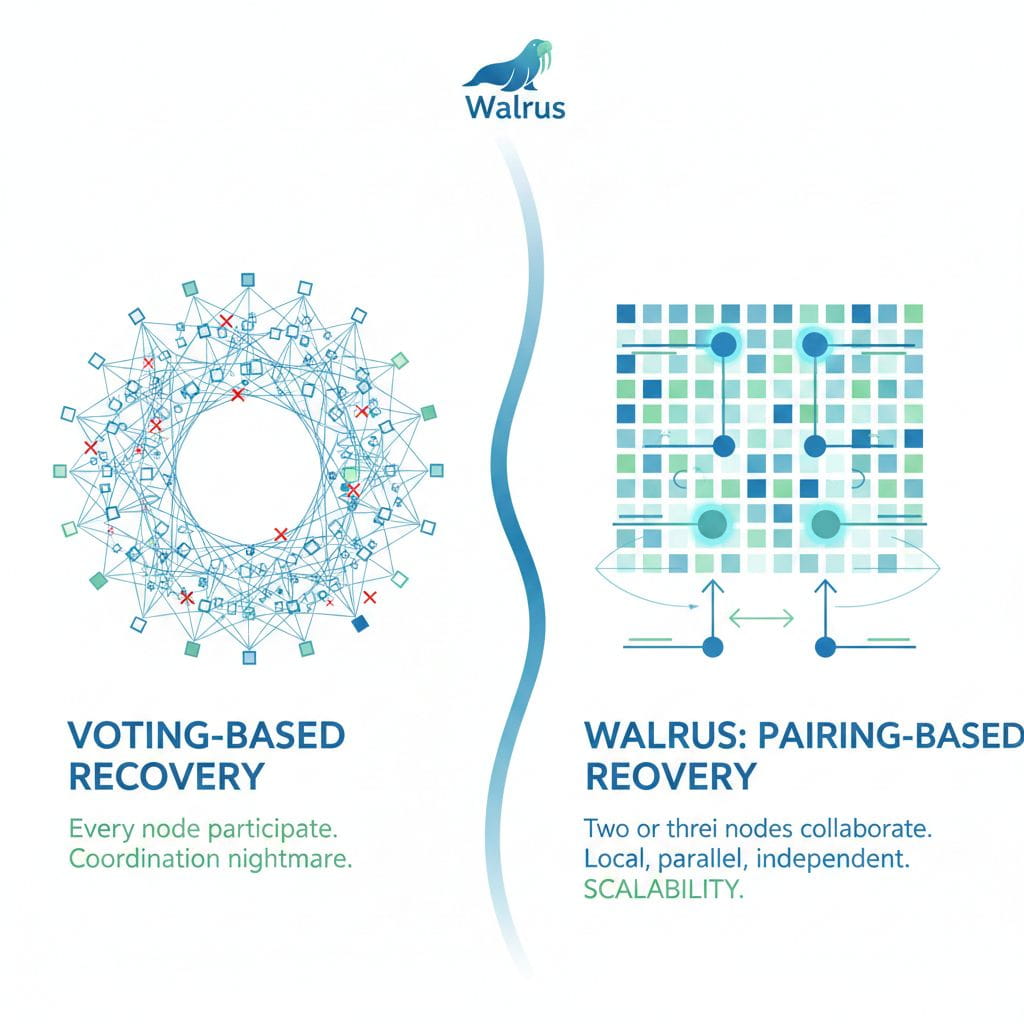 Walrus

VOTING-BASED RECOVERY

Every node participate. Coordination nightmare.

WALRUS: PAIRING-BASED REOVERY

Two or threi nodes collaborate. Local, parallel, independent. SCALABILITY.